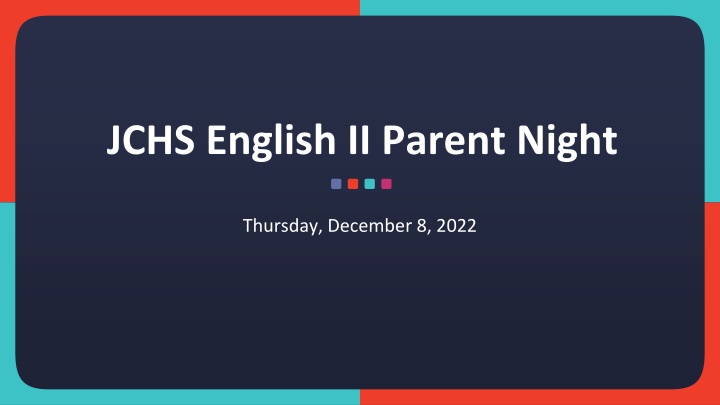 JCHS English II Parent Night

Thursday, December 8, 2022